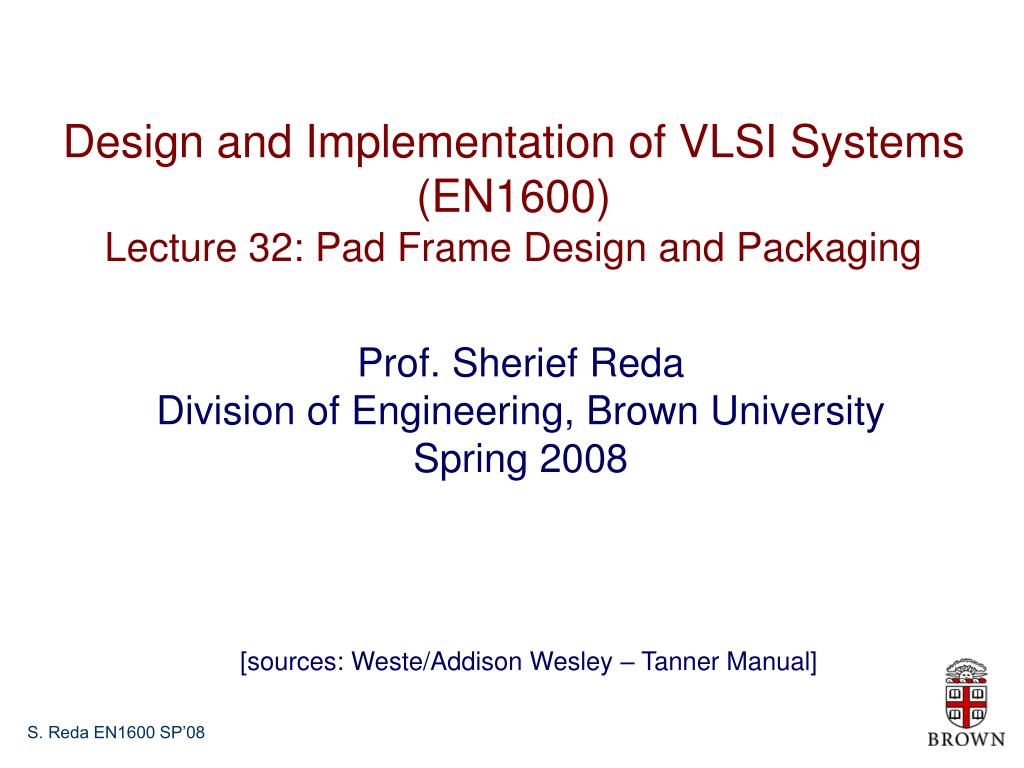 Design and Implementation of VLSI Systems (EN1600)
Lecture 32: Pad Frame Design and Packaging

Prof. Sherief Reda
Division of Engineering, Brown University
Spring 2008

[sources: Weste/Addison Wesley – Tanner Manual]

S. Reda EN1600 SP'08

BROWN